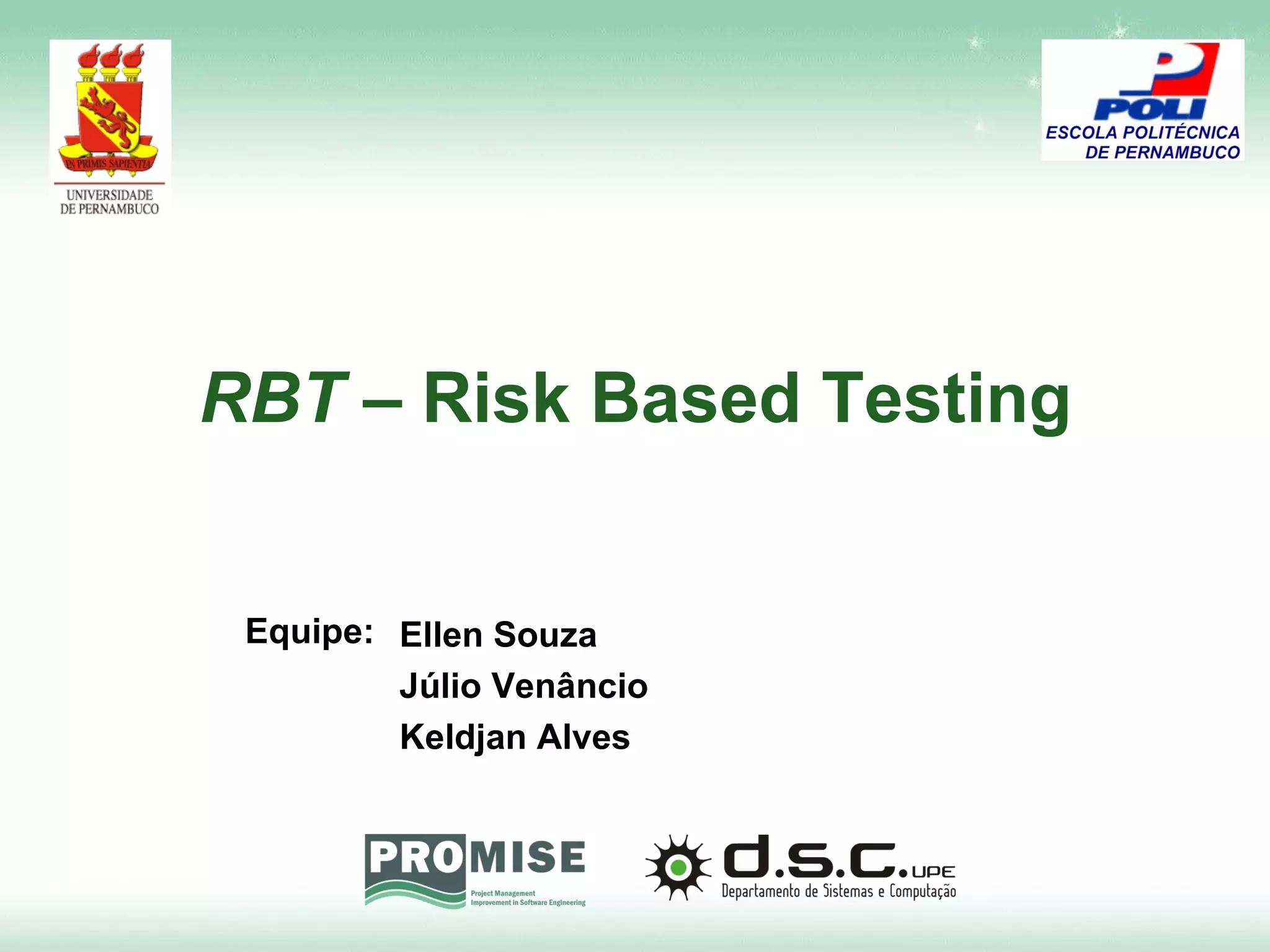 IN PRIMIS SAPIENTIA
UNIVERSIDADE DE PERNAMBUCO

POLI
ESCOLA POLITÉCNICA DE PERNAMBUCO

RBT – Risk Based Testing

Equipe: Ellen Souza
Júlio Venâncio
Keldjan Alves

PROMISE
Project Management Improvement in Software Engineering

d.s.c.UPE
Departamento de Sistemas e Computação